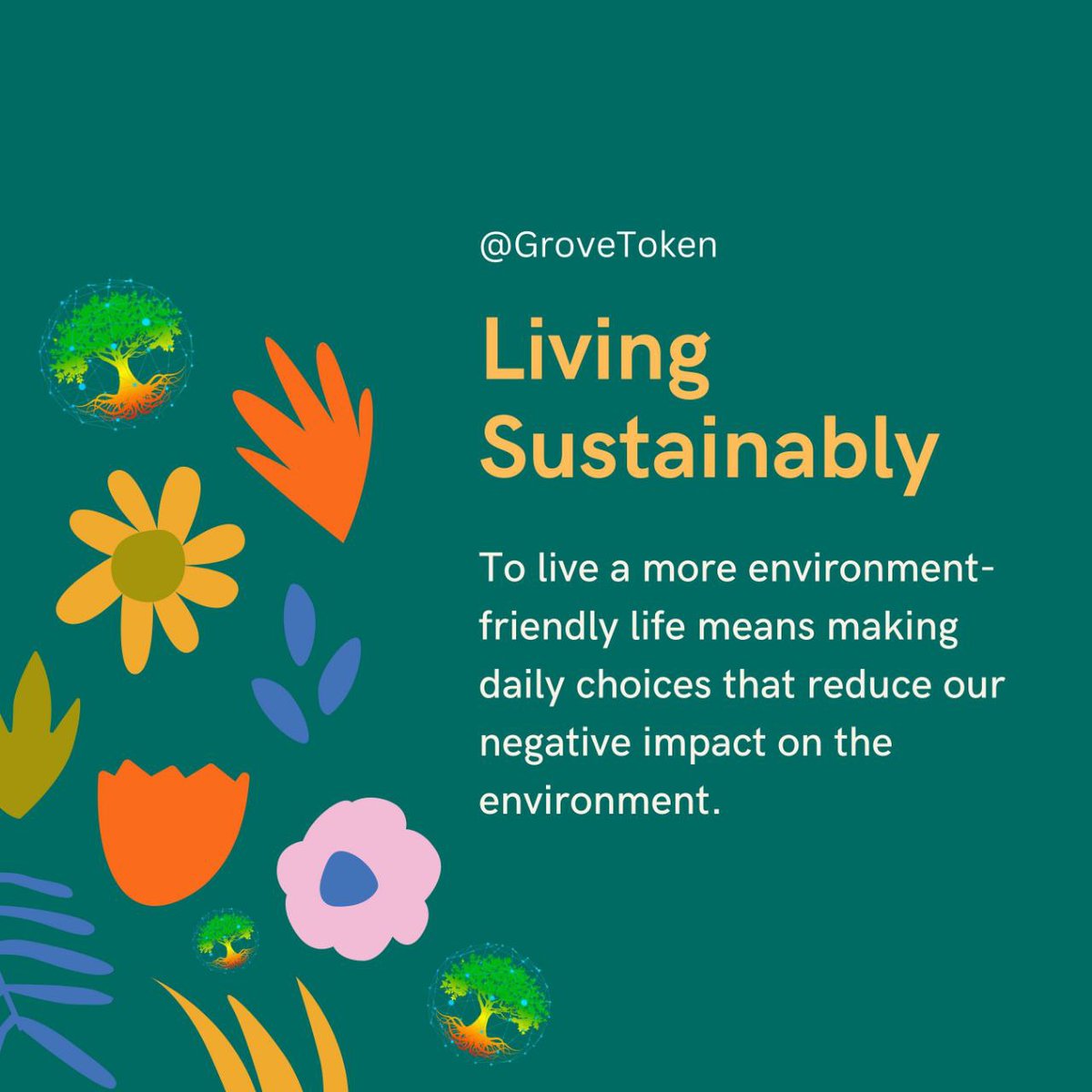 @GroveToken

Living Sustainably

To live a more environment-friendly life means making daily choices that reduce our negative impact on the environment.